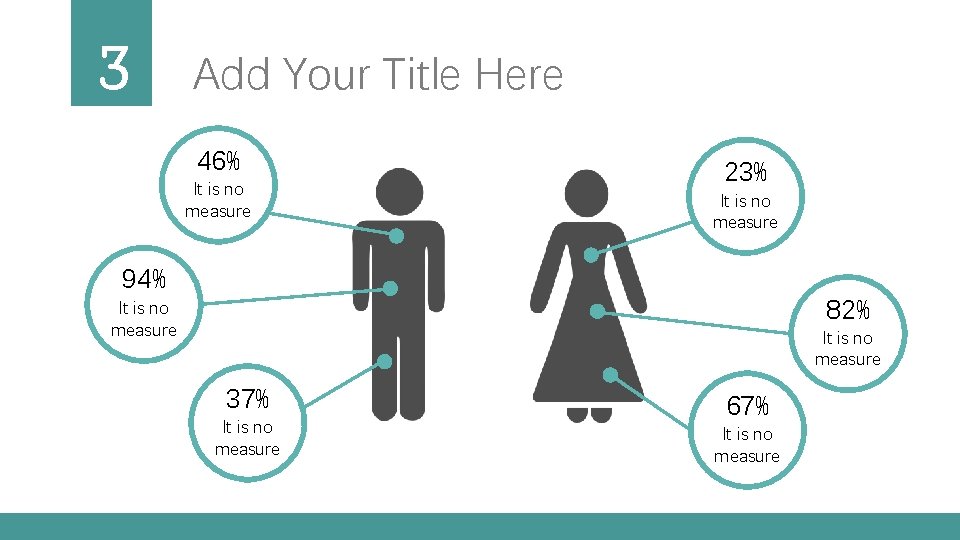 3

Add Your Title Here

46%
It is no measure

94%
It is no measure

37%
It is no measure

23%
It is no measure

82%
It is no measure

67%
It is no measure